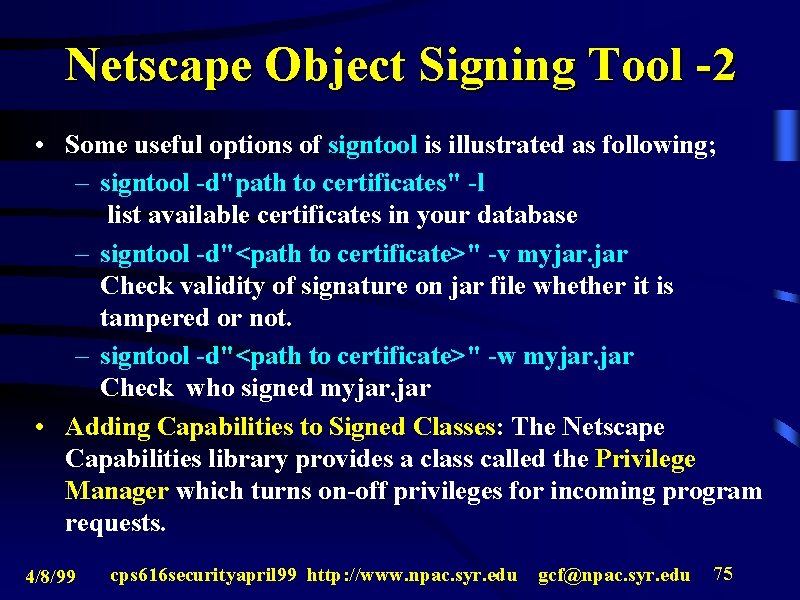 Netscape Object Signing Tool -2

• Some useful options of signtool is illustrated as following;

– signtool -d"path to certificates" -l
list available certificates in your database

– signtool -d"<path to certificate>" -v myjar.jar
Check validity of signature on jar file whether it is tampered or not.

– signtool -d"<path to certificate>" -w myjar.jar
Check who signed myjar.jar

• Adding Capabilities to Signed Classes: The Netscape Capabilities library provides a class called the Privilege Manager which turns on-off privileges for incoming program requests.

4/8/99 cps616securityapril99 http://www.npac.syr.edu gcf@npac.syr.edu 75